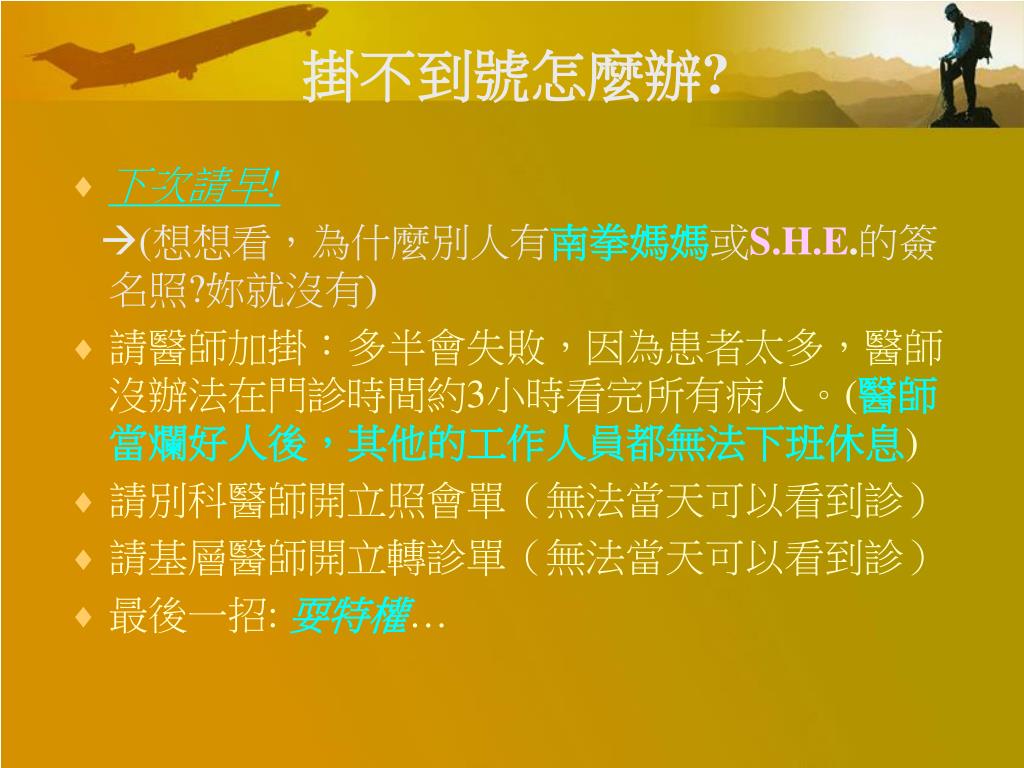 掛不到號怎麼辦?

♦ 下次請早!
→(想想看，為什麼別人有南拳媽媽或S.H.E.的簽名照?妳就沒有)

♦ 請醫師加掛：多半會失敗，因為患者太多，醫師沒辦法在門診時間約3小時看完所有病人。(醫師當爛好人後，其他的工作人員都無法下班休息)

♦ 請別科醫師開立照會單（無法當天可以看到診）

♦ 請基層醫師開立轉診單（無法當天可以看到診）

♦ 最後一招: 耍特權…